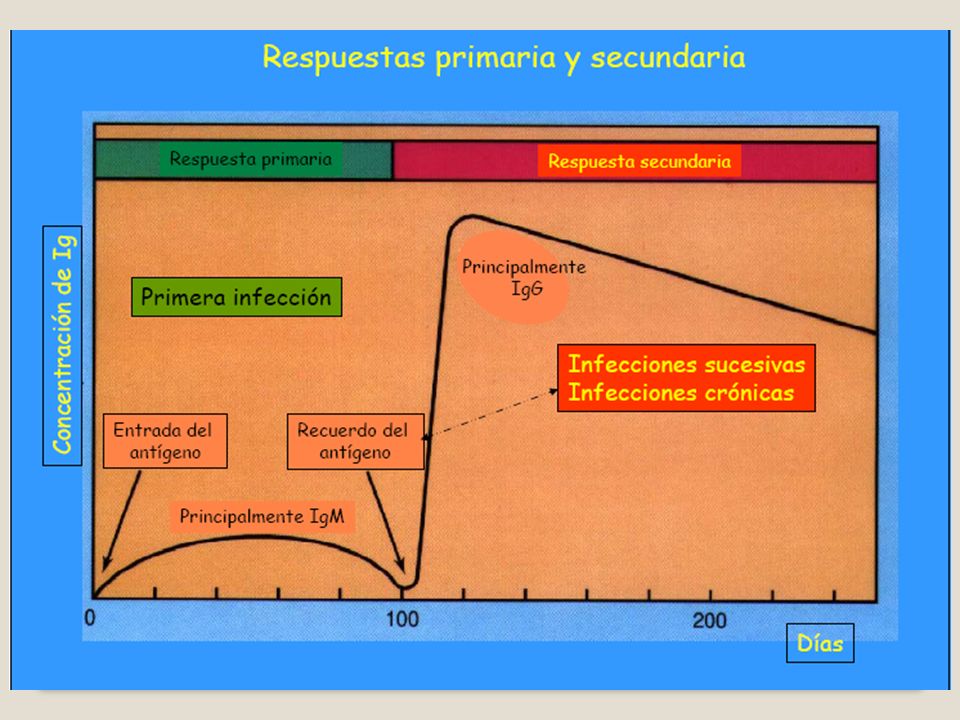 Respuestas primaria y secundaria

Respuesta primaria

Respuesta secundaria

Concentración de Ig

Primera infección

Principalmente IgG

Infecciones sucesivas
Infecciones crónicas

Entrada del antígeno

Recuerdo del antígeno

Principalmente IgM

0

100

200

Días